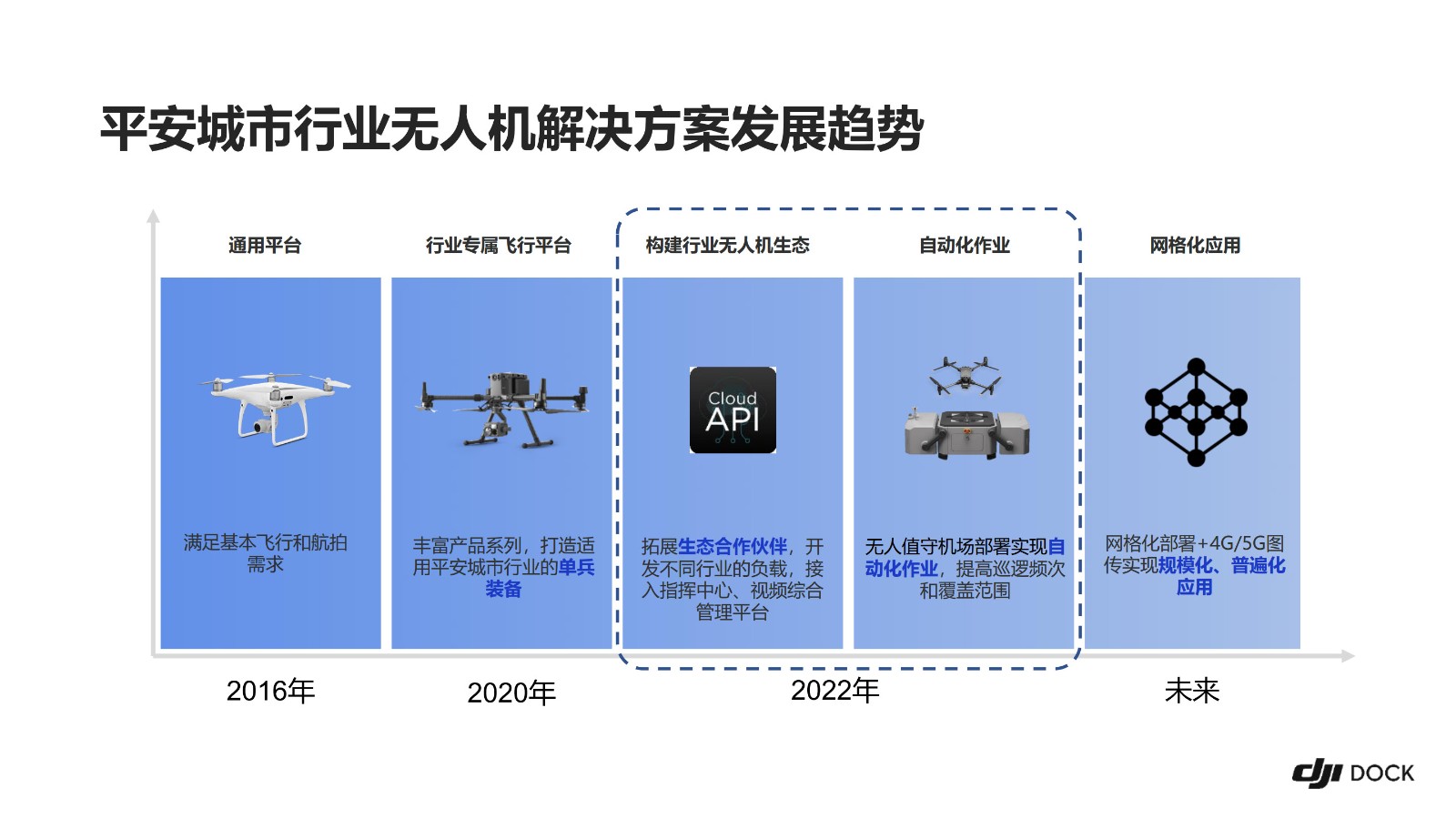 平安城市行业无人机解决方案发展趋势

通用平台

满足基本飞行和航拍需求

2016年

行业专属飞行平台

丰富产品系列，打造适用平安城市行业的单兵装备

2020年

构建行业无人机生态

Cloud API

拓展生态合作伙伴，开发不同行业的负载，接入指挥中心、视频综合管理平台

自动化作业

无人值守机场部署实现自动化作业，提高巡逻频次和覆盖范围

2022年

网格化应用

网格化部署+4G/5G图传实现规模化、普遍化应用

未来

dji DOCK